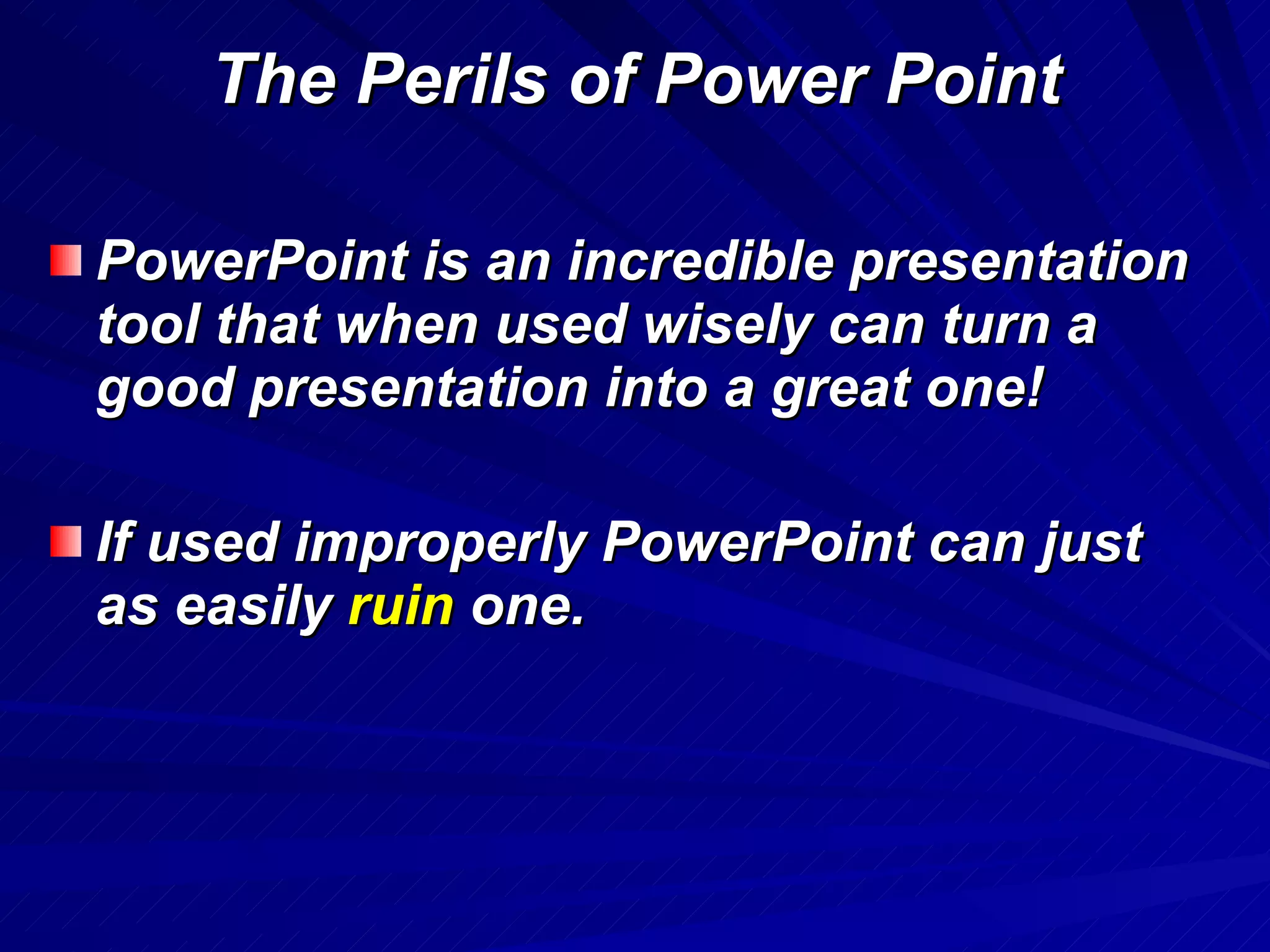 The Perils of Power Point

PowerPoint is an incredible presentation tool that when used wisely can turn a good presentation into a great one!

If used improperly PowerPoint can just as easily ruin one.